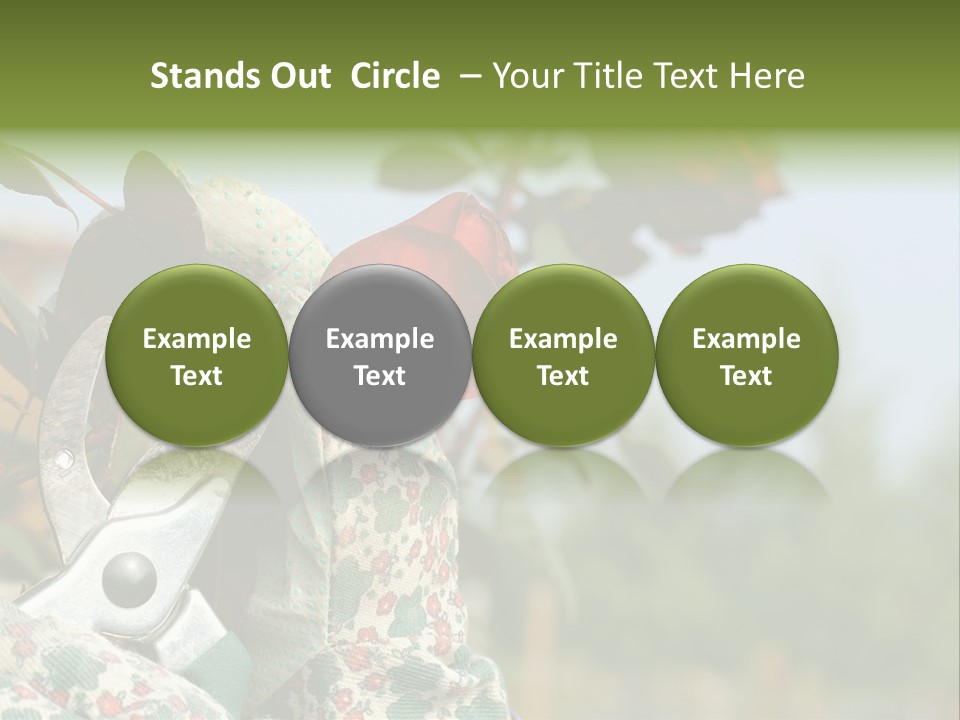 Stands Out Circle – Your Title Text Here

Example Text

Example Text

Example Text

Example Text